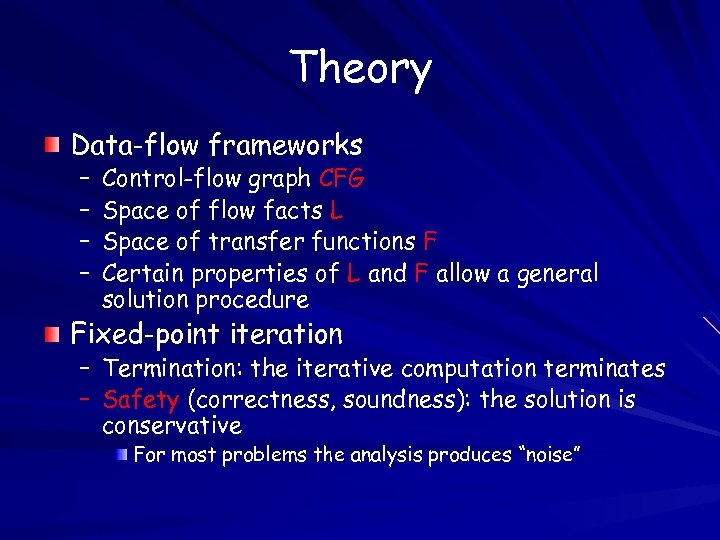 Theory

Data-flow frameworks
– Control-flow graph CFG
– Space of flow facts L
– Space of transfer functions F
– Certain properties of L and F allow a general solution procedure

Fixed-point iteration
– Termination: the iterative computation terminates
– Safety (correctness, soundness): the solution is conservative
For most problems the analysis produces “noise”